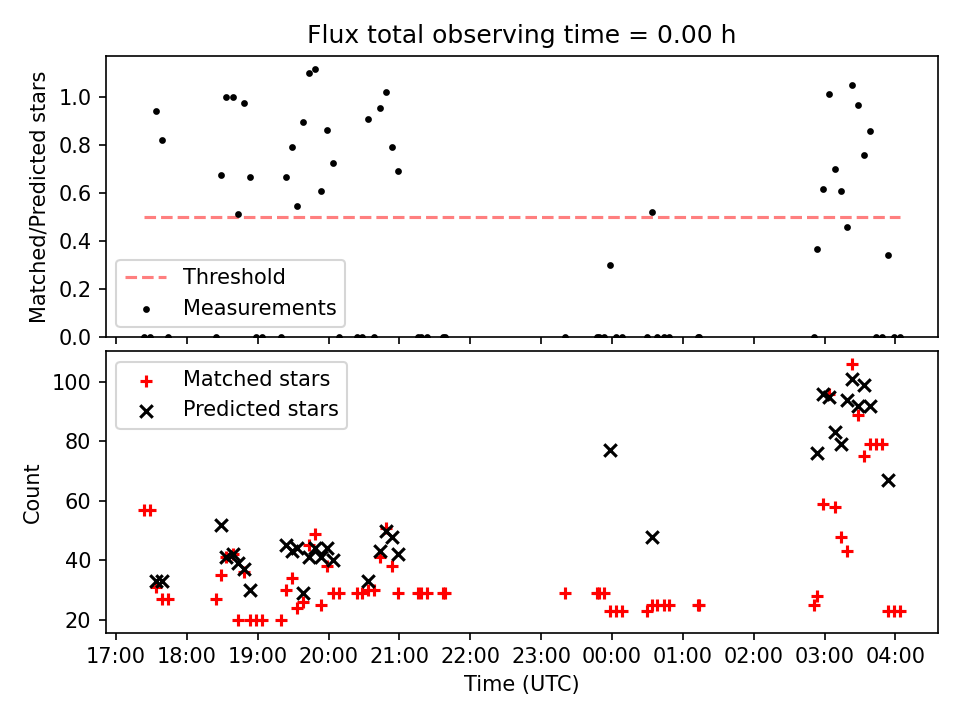 Flux total observing time = 0.00 h

Matched/Predicted stars

1.0
0.8
0.6
0.4
0.2
0.0

Threshold
Measurements

Count

100
80
60
40
20

Matched stars
Predicted stars

17:00 18:00 19:00 20:00 21:00 22:00 23:00 00:00 01:00 02:00 03:00 04:00

Time (UTC)